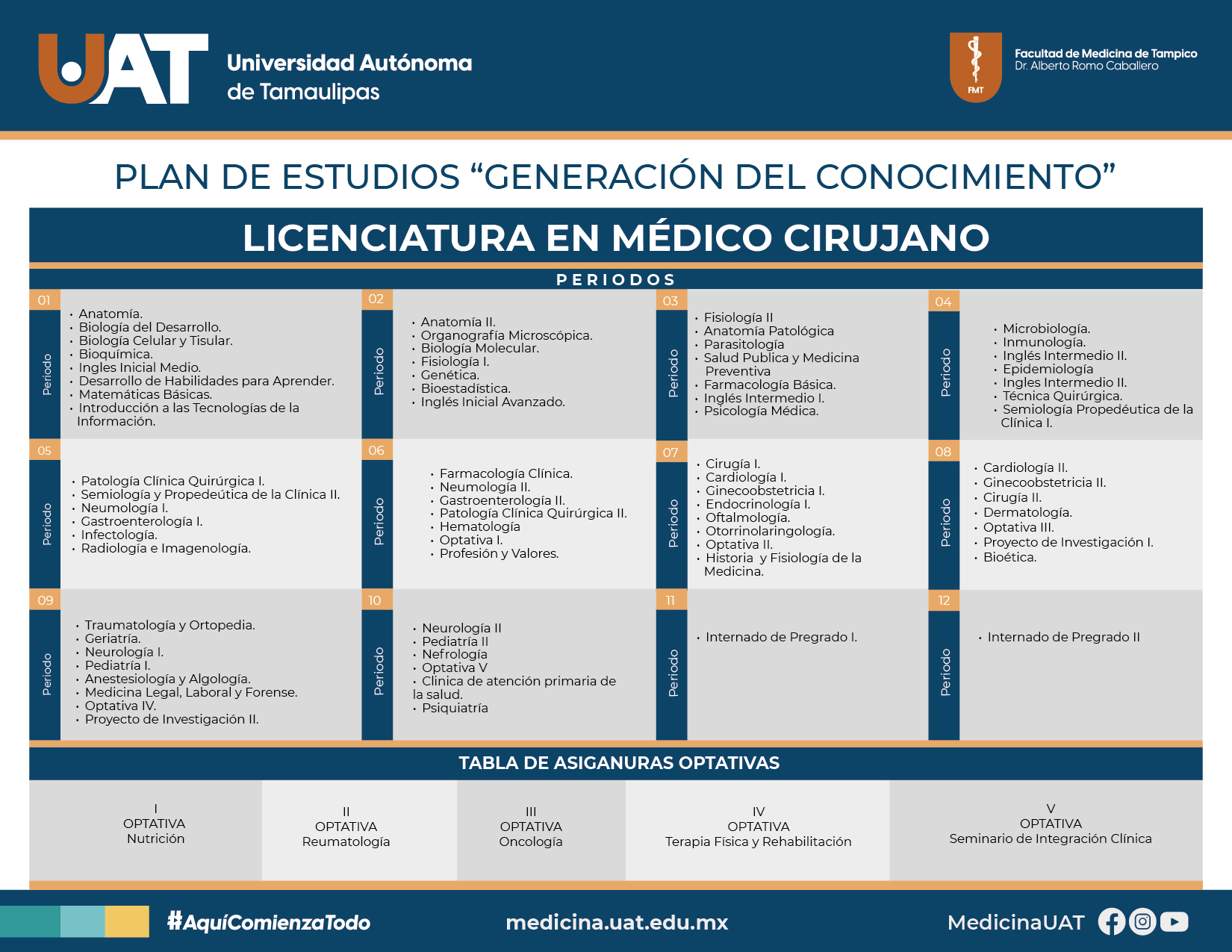 UAT Universidad Autónoma de Tamaulipas

FMT Facultad de Medicina de Tampico Dr. Alberto Romo Caballero

PLAN DE ESTUDIOS “GENERACIÓN DEL CONOCIMIENTO”

LICENCIATURA EN MÉDICO CIRUJANO

PERIODOS

01 Periodo
• Anatomía.
• Biología del Desarrollo.
• Biología Celular y Tisular.
• Bioquímica.
• Ingles Inicial Medio.
• Desarrollo de Habilidades para Aprender.
• Matemáticas Básicas.
• Introducción a las Tecnologías de la Información.

02 Periodo
• Anatomía II.
• Organografía Microscópica.
• Biología Molecular.
• Fisiología I.
• Genética.
• Bioestadística.
• Inglés Inicial Avanzado.

03 Periodo
• Fisiología II
• Anatomía Patológica
• Parasitología
• Salud Publica y Medicina Preventiva
• Farmacología Básica.
• Inglés Intermedio I.
• Psicología Médica.

04 Periodo
• Microbiología.
• Inmunología.
• Inglés Intermedio II.
• Epidemiología
• Ingles Intermedio II.
• Técnica Quirúrgica.
• Semiología Propedéutica de la Clínica I.

05 Periodo
• Patología Clínica Quirúrgica I.
• Semiología y Propedeútica de la Clínica II.
• Neumología I.
• Gastroenterología I.
• Infectología.
• Radiología e Imagenología.

06 Periodo
• Farmacología Clínica.
• Neumología II.
• Gastroenterología II.
• Patología Clínica Quirúrgica II.
• Hematología
• Optativa I.
• Profesión y Valores.

07 Periodo
• Cirugía I.
• Cardiología I.
• Ginecoobstetricia I.
• Endocrinología I.
• Oftalmología.
• Otorrinolaringología.
• Optativa II.
• Historia y Fisiología de la Medicina.

08 Periodo
• Cardiología II.
• Ginecoobstetricia II.
• Cirugía II.
• Dermatología.
• Optativa III.
• Proyecto de Investigación I.
• Bioética.

09 Periodo
• Traumatología y Ortopedia.
• Geriatría.
• Neurología I.
• Pediatría I.
• Anestesiología y Algología.
• Medicina Legal, Laboral y Forense.
• Optativa IV.
• Proyecto de Investigación II.

10 Periodo
• Neurología II
• Pediatría II
• Nefrología
• Optativa V
• Clinica de atención primaria de la salud.
• Psiquiatría

11 Periodo
• Internado de Pregrado I.

12 Periodo
• Internado de Pregrado II

TABLA DE ASIGANURAS OPTATIVAS

| I OPTATIVA Nutrición | II OPTATIVA Reumatología | III OPTATIVA Oncología | IV OPTATIVA Terapia Física y Rehabilitación | V OPTATIVA Seminario de Integración Clínica |
|---|---|---|---|---|

#AquíComienzaTodo medicina.uat.edu.mx MedicinaUAT